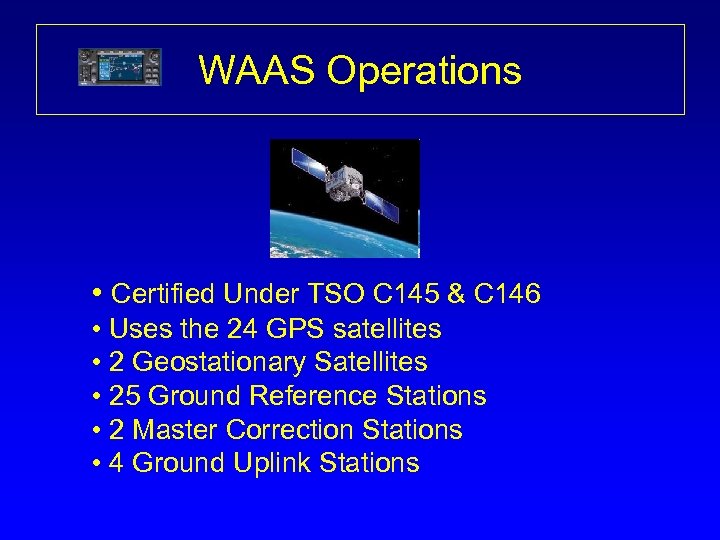 WAAS Operations

• Certified Under TSO C145 & C146
• Uses the 24 GPS satellites
• 2 Geostationary Satellites
• 25 Ground Reference Stations
• 2 Master Correction Stations
• 4 Ground Uplink Stations